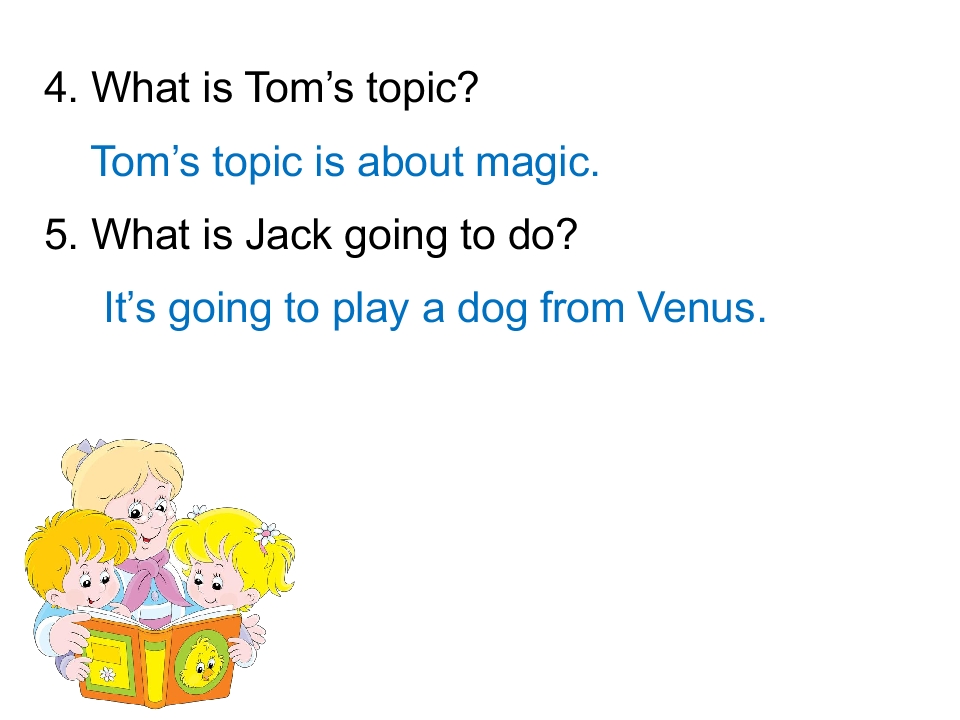 4. What is Tom’s topic?

Tom’s topic is about magic.

5. What is Jack going to do?

It’s going to play a dog from Venus.